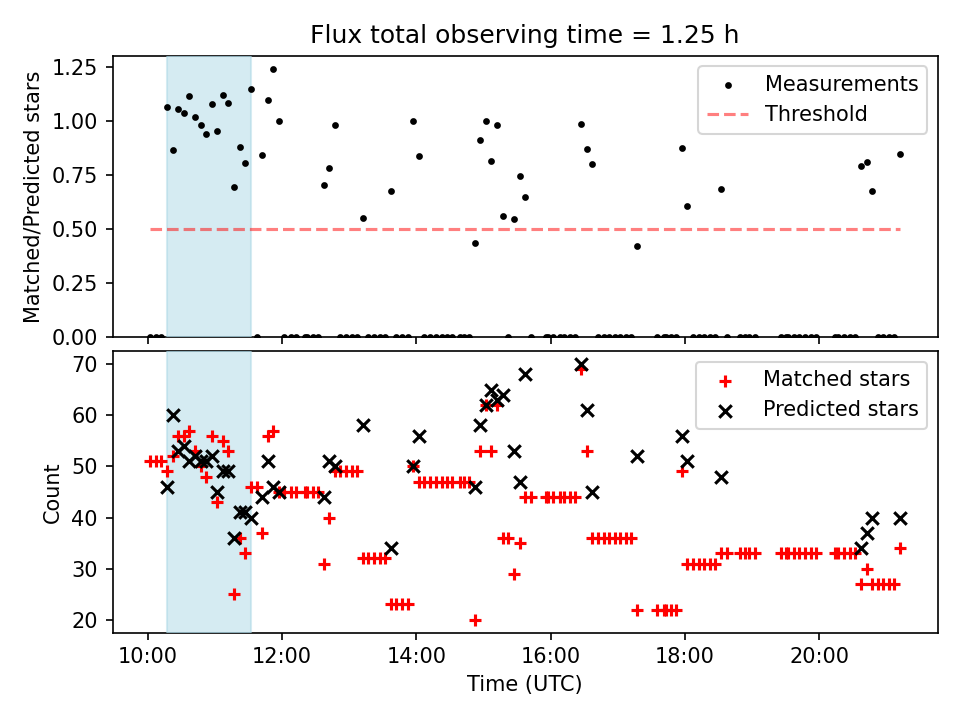 Flux total observing time = 1.25 h

Matched/Predicted stars

1.25
1.00
0.75
0.50
0.25
0.00

Measurements
Threshold

Count

70
60
50
40
30
20

Matched stars
Predicted stars

10:00
12:00
14:00
16:00
18:00
20:00

Time (UTC)